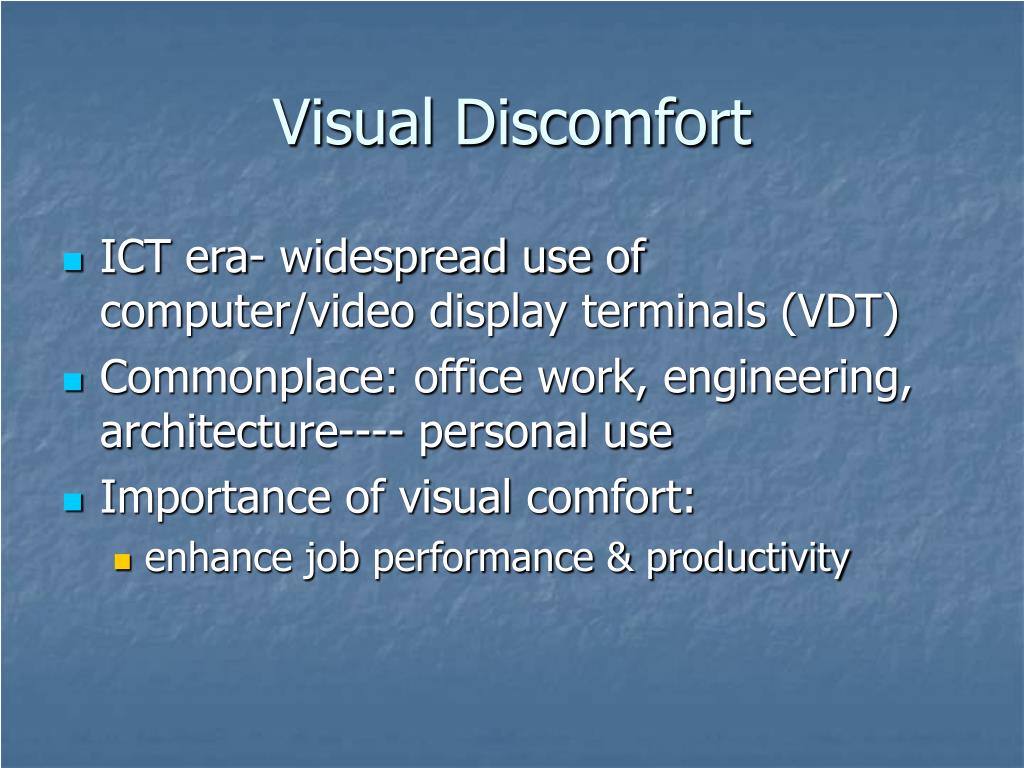 Visual Discomfort

- ICT era- widespread use of computer/video display terminals (VDT)
- Commonplace: office work, engineering, architecture---- personal use
- Importance of visual comfort:
  - enhance job performance & productivity